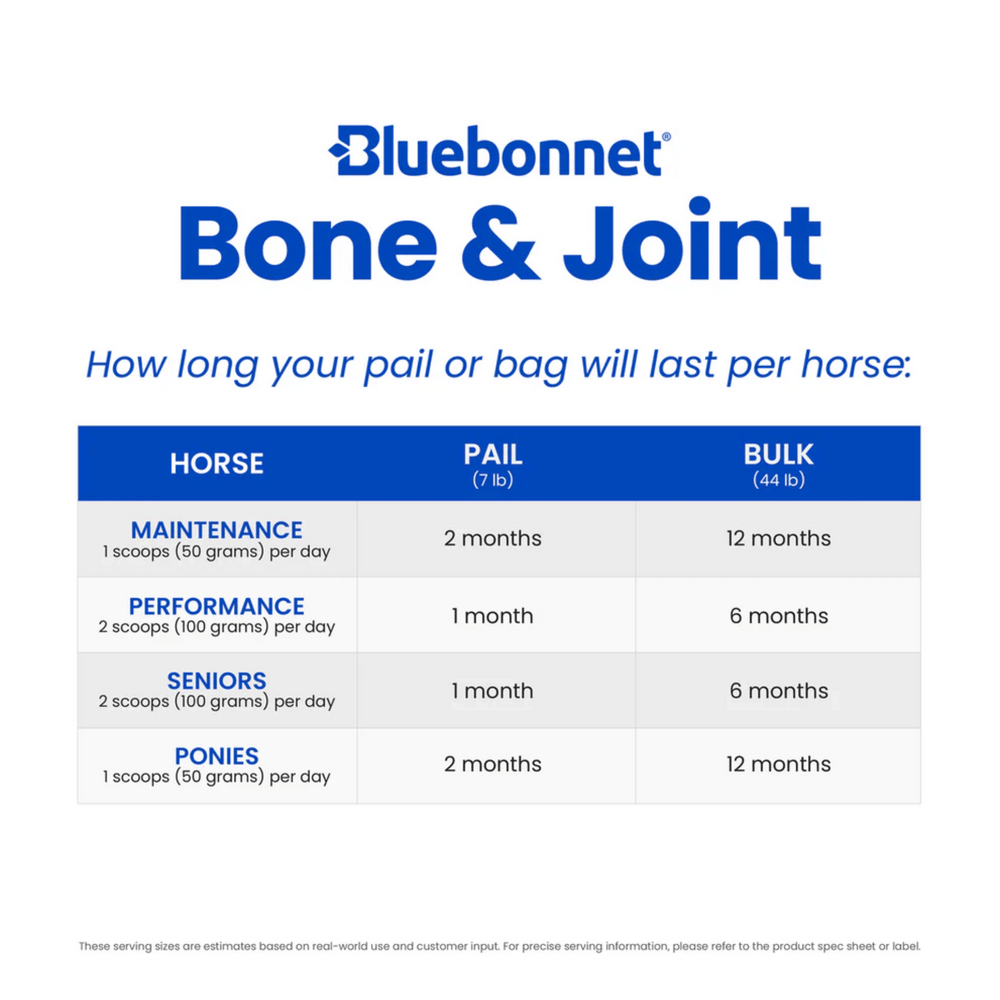 Bluebonnet®
Bone & Joint

How long your pail or bag will last per horse:

| HORSE | PAIL (7 lb) | BULK (44 lb) |
|---|---|---|
| MAINTENANCE 1 scoops (50 grams) per day | 2 months | 12 months |
| PERFORMANCE 2 scoops (100 grams) per day | 1 month | 6 months |
| SENIORS 2 scoops (100 grams) per day | 1 month | 6 months |
| PONIES 1 scoops (50 grams) per day | 2 months | 12 months |

These serving sizes are estimates based on real-world use and customer input. For precise serving information, please refer to the product spec sheet or label.